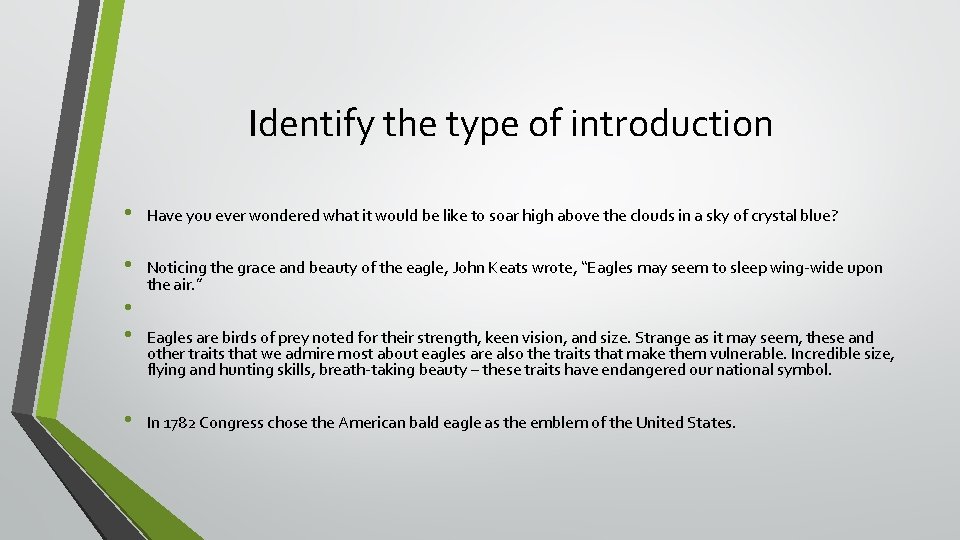 Identify the type of introduction

• Have you ever wondered what it would be like to soar high above the clouds in a sky of crystal blue?

• Noticing the grace and beauty of the eagle, John Keats wrote, “Eagles may seem to sleep wing-wide upon the air.”

•

• Eagles are birds of prey noted for their strength, keen vision, and size. Strange as it may seem, these and other traits that we admire most about eagles are also the traits that make them vulnerable. Incredible size, flying and hunting skills, breath-taking beauty – these traits have endangered our national symbol.

• In 1782 Congress chose the American bald eagle as the emblem of the United States.